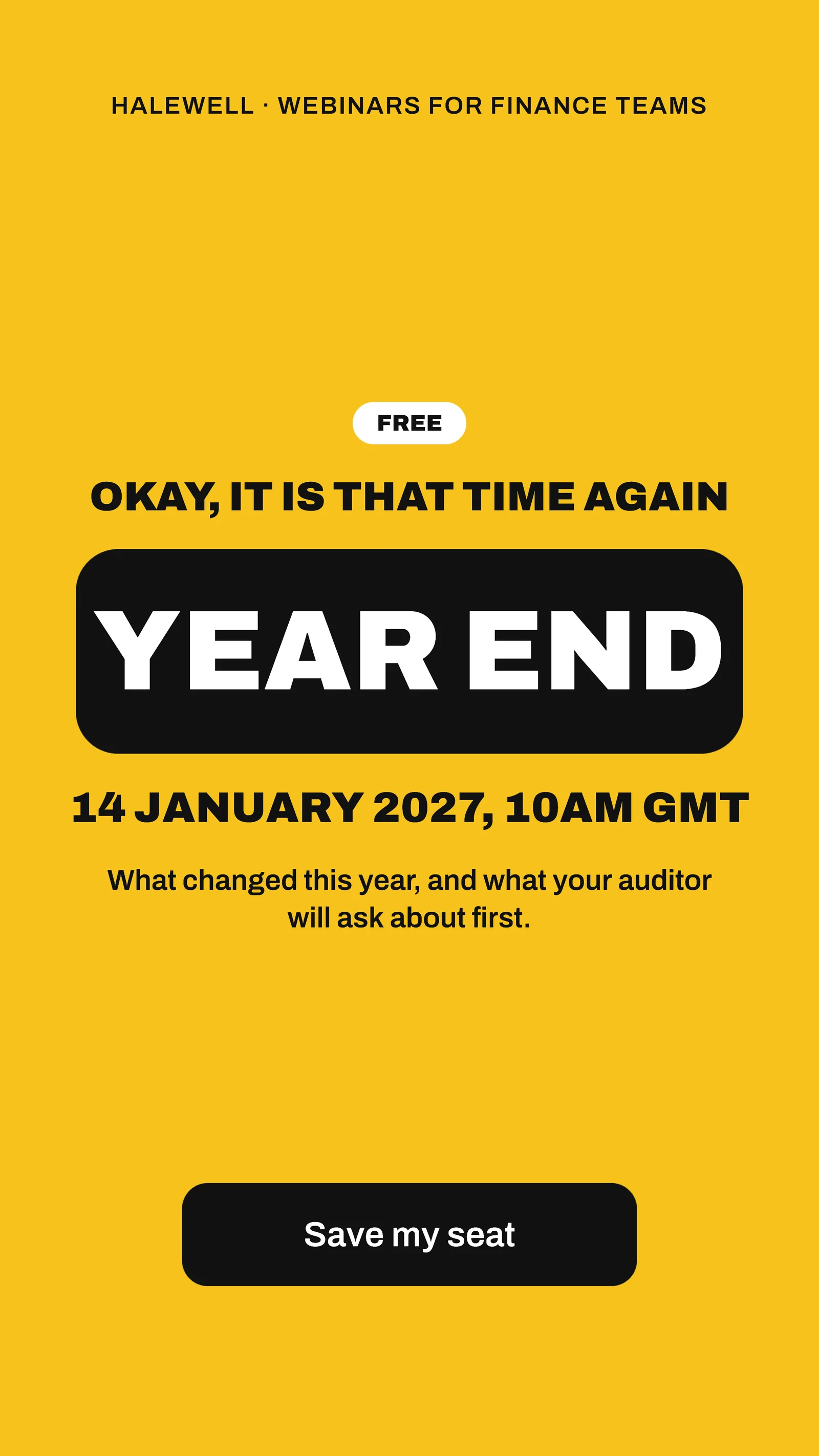 HALEWELL · WEBINARS FOR FINANCE TEAMS

FREE

OKAY, IT IS THAT TIME AGAIN

YEAR END

14 JANUARY 2027, 10AM GMT

What changed this year, and what your auditor will ask about first.

Save my seat